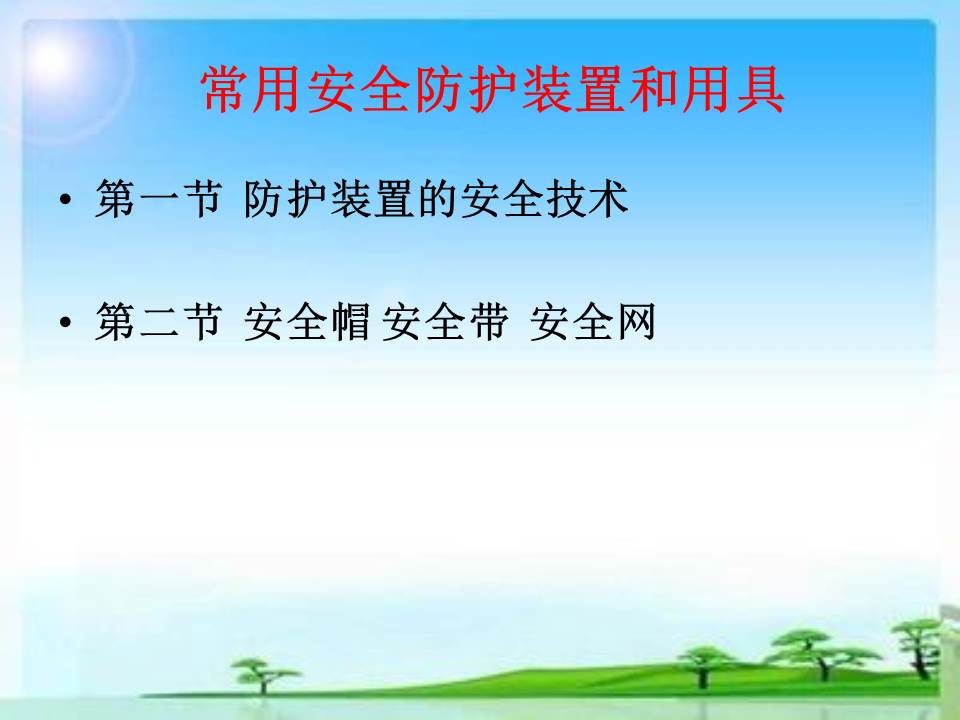 常用安全防护装置和用具

• 第一节 防护装置的安全技术

• 第二节 安全帽 安全带 安全网